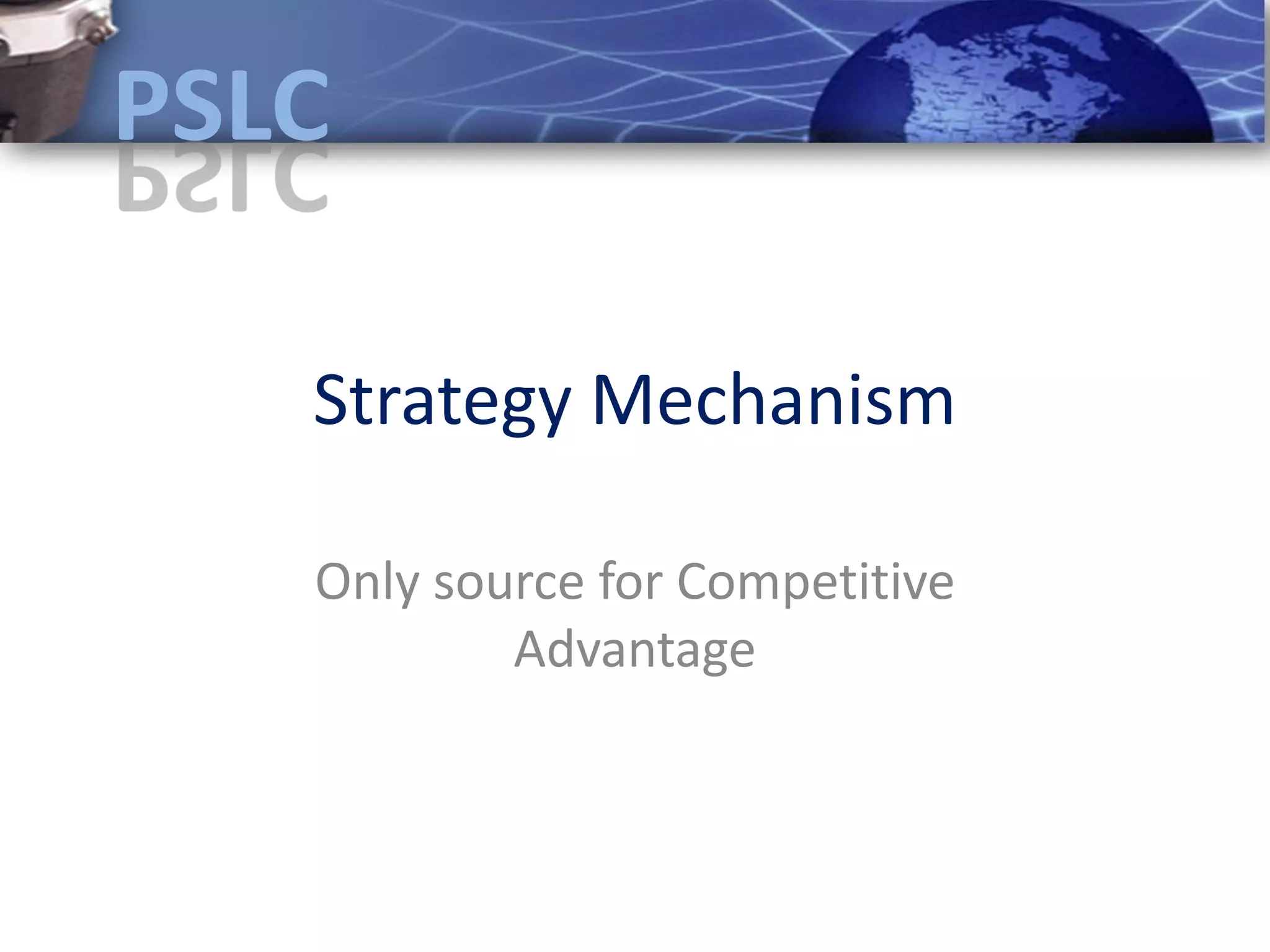 PSLC

Strategy Mechanism

Only source for Competitive Advantage